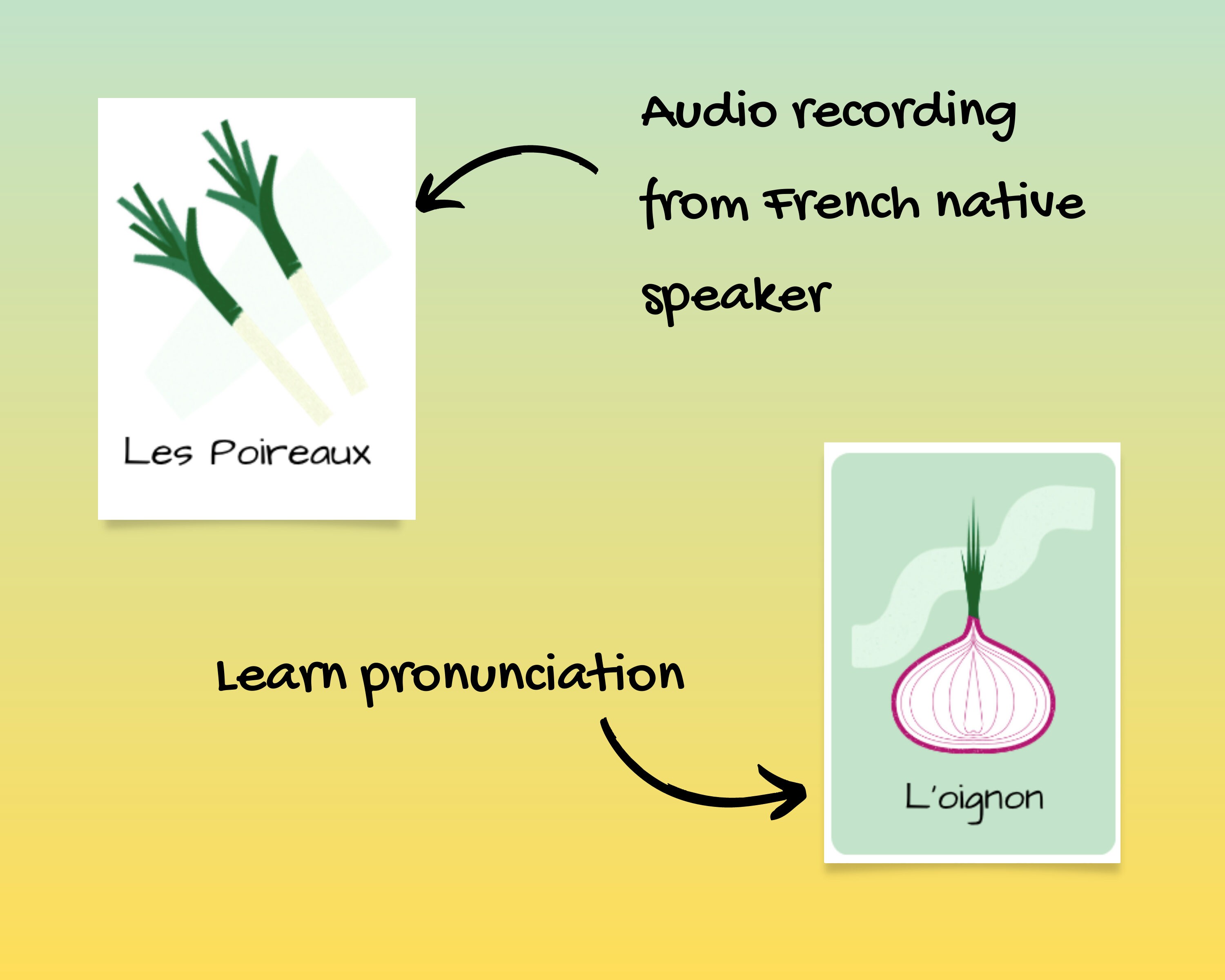 Audio recording from French native speaker

Les Poireaux

Learn pronunciation

L'oignon